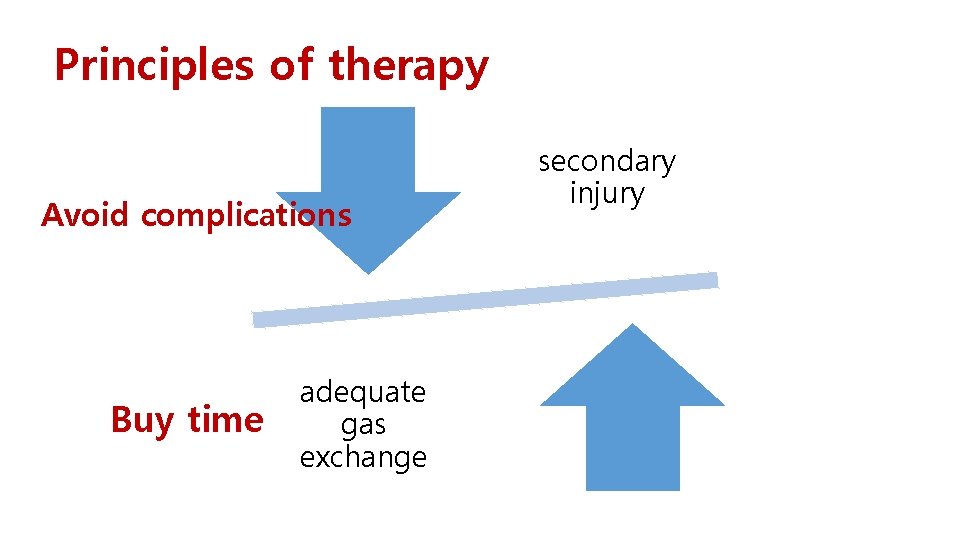 Principles of therapy

Avoid complications

secondary injury

Buy time

adequate gas exchange